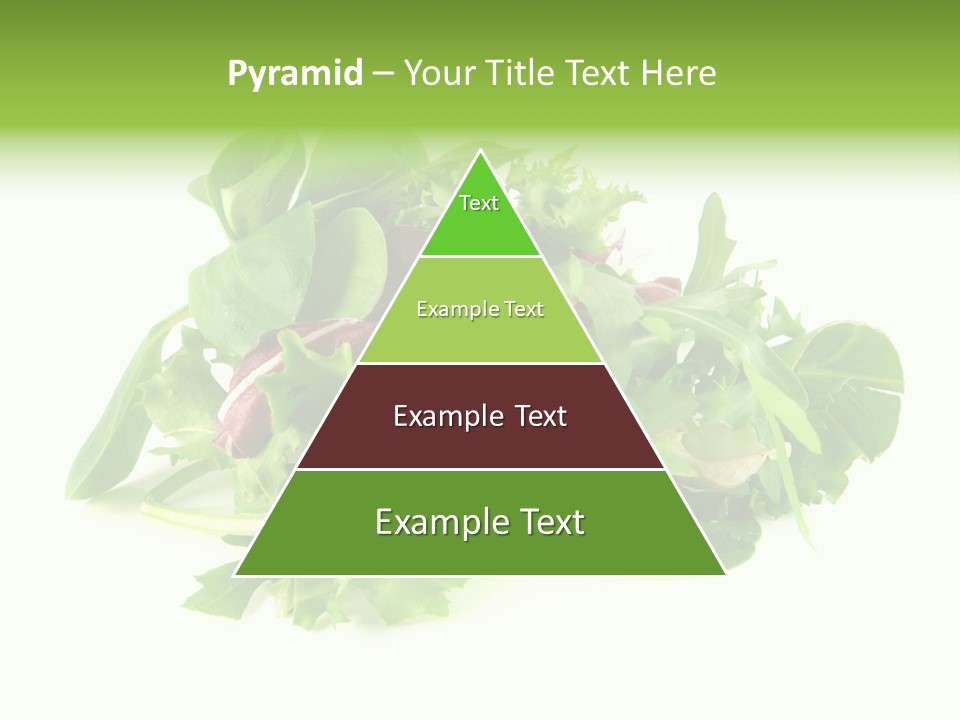 Pyramid – Your Title Text Here

Text

Example Text

Example Text

Example Text